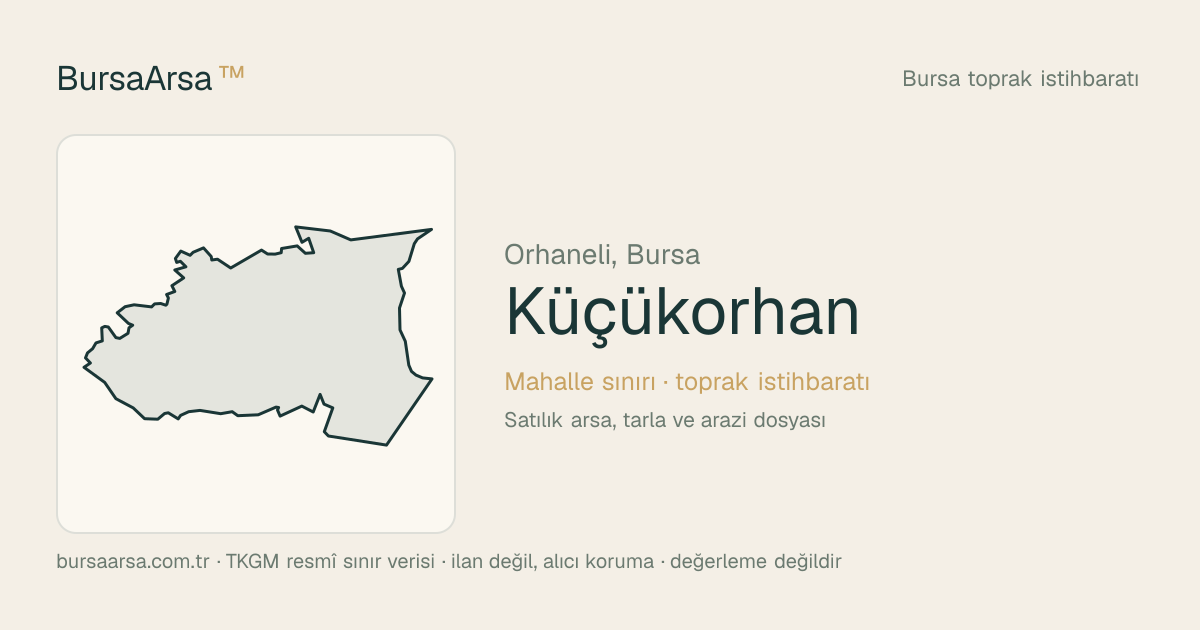 BursaArsa ™

Bursa toprak istihbaratı

Orhaneli, Bursa

Küçükorhan

Mahalle sınırı · toprak istihbaratı

Satılık arsa, tarla ve arazi dosyası

bursaarsa.com.tr · TKGM resmî sınır verisi · ilan değil, alıcı koruma · değerleme değildir